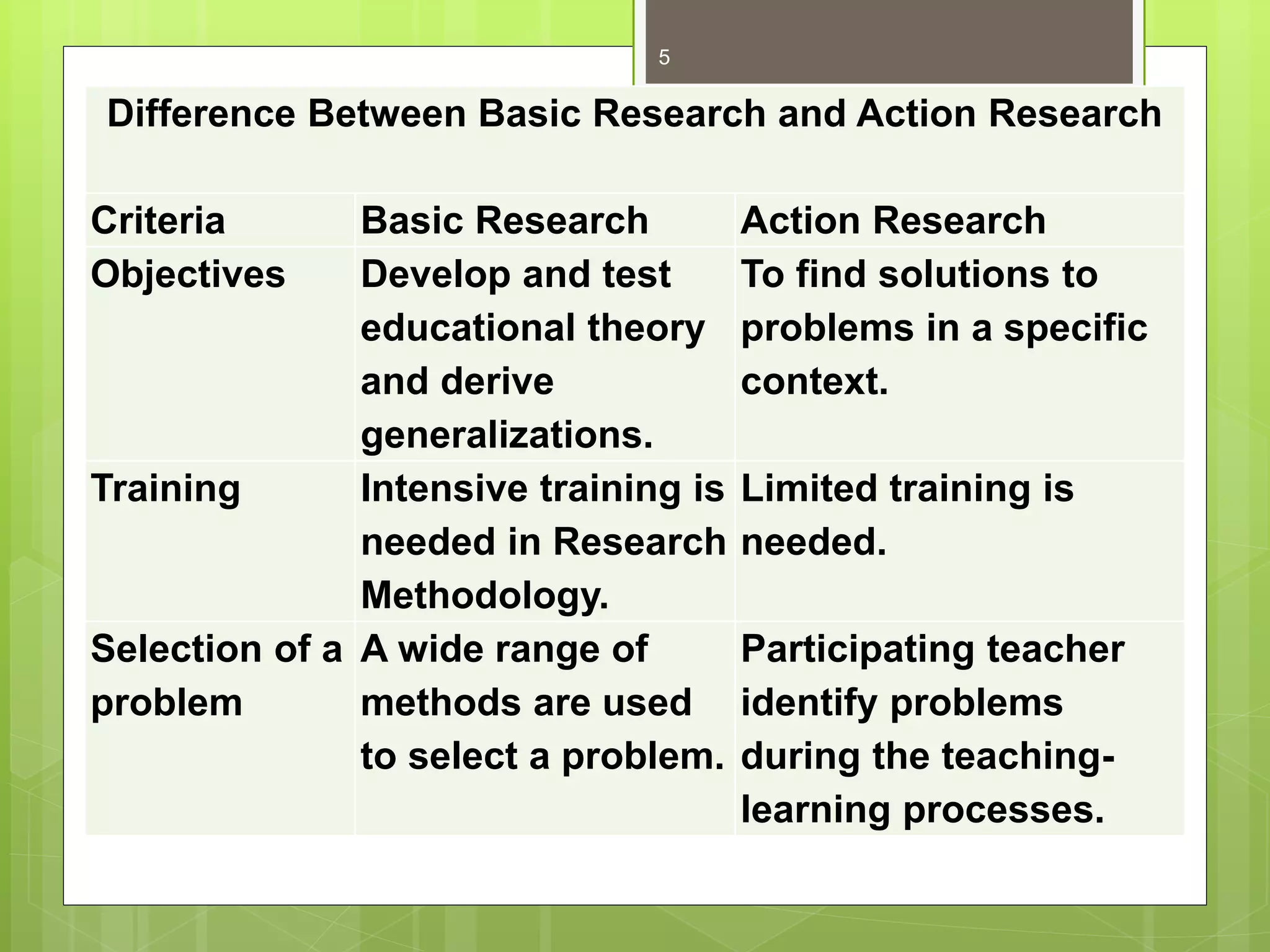 5

Difference Between Basic Research and Action Research

| Criteria | Basic Research | Action Research |
|---|---|---|
| Objectives | Develop and test educational theory and derive generalizations. | To find solutions to problems in a specific context. |
| Training | Intensive training is needed in Research Methodology. | Limited training is needed. |
| Selection of a problem | A wide range of methods are used to select a problem. | Participating teacher identify problems during the teaching-learning processes. |